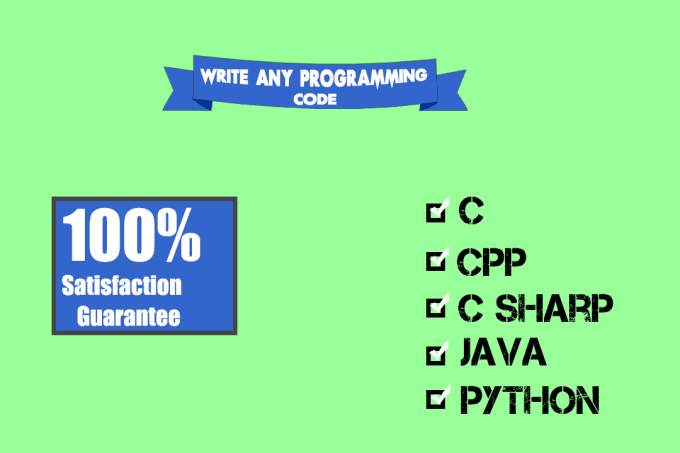 WRITE ANY PROGRAMMING CODE

100%
Satisfaction Guarantee

☑ C
☑ CPP
☑ C SHARP
☑ JAVA
☑ PYTHON